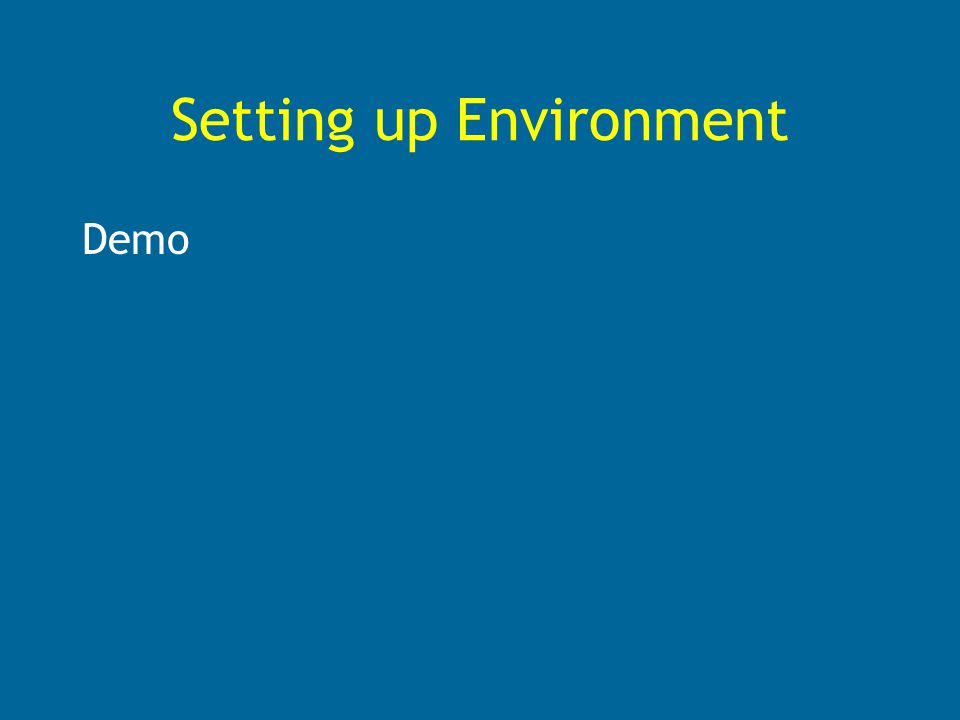 Setting up Environment

Demo